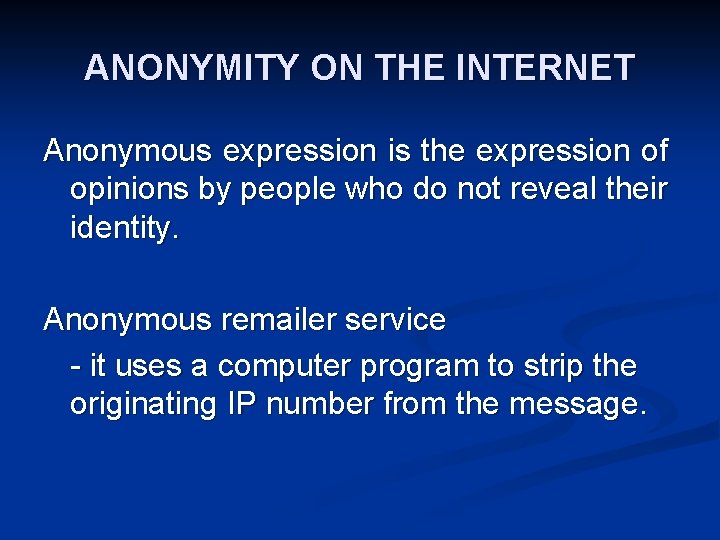 ANONYMITY ON THE INTERNET

Anonymous expression is the expression of opinions by people who do not reveal their identity.

Anonymous remailer service

- it uses a computer program to strip the originating IP number from the message.